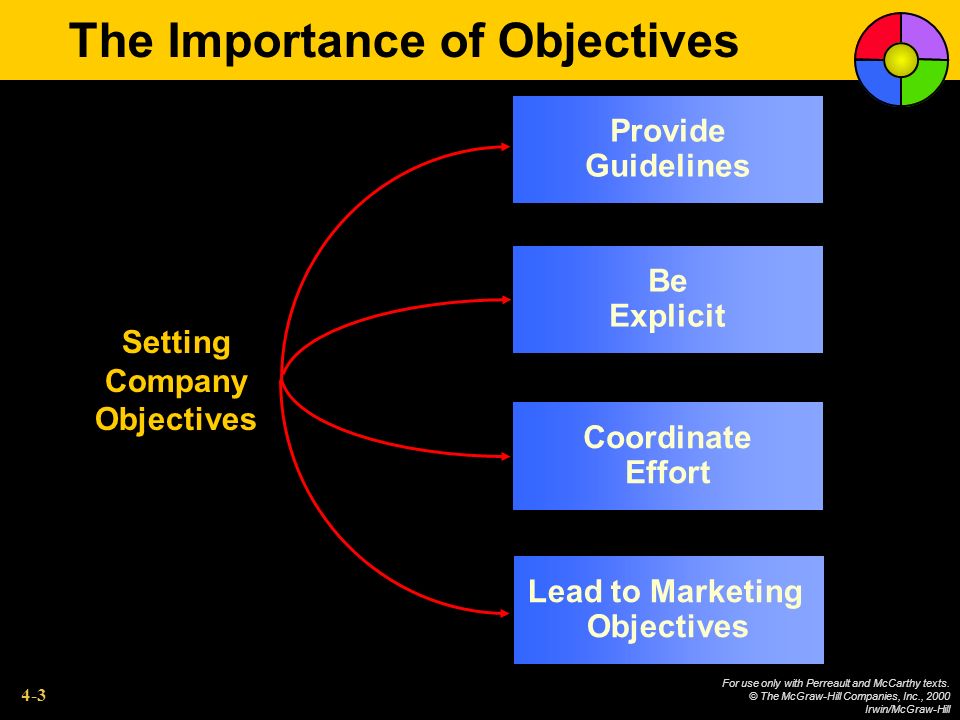 The Importance of Objectives

Setting Company Objectives

Provide Guidelines

Be Explicit

Coordinate Effort

Lead to Marketing Objectives

4-3

For use only with Perreault and McCarthy texts.
© The McGraw-Hill Companies, Inc., 2000
Irwin/McGraw-Hill